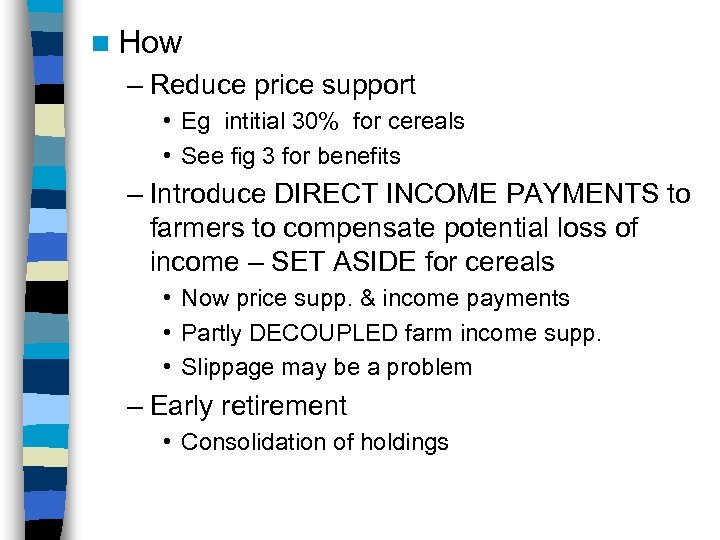 How

– Reduce price support

• Eg intitial 30% for cereals

• See fig 3 for benefits

– Introduce DIRECT INCOME PAYMENTS to farmers to compensate potential loss of income – SET ASIDE for cereals

• Now price supp. & income payments

• Partly DECOUPLED farm income supp.

• Slippage may be a problem

– Early retirement

• Consolidation of holdings